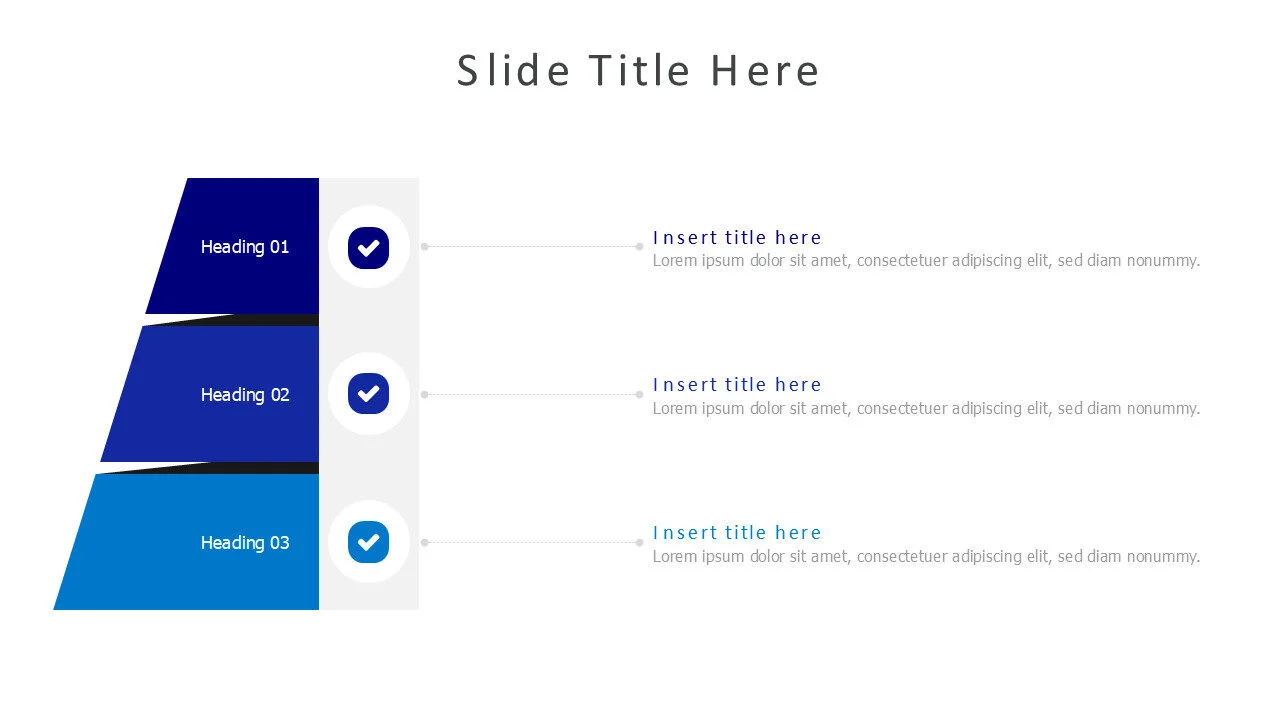 Slide Title Here

Heading 01

Insert title here
Lorem ipsum dolor sit amet, consectetuer adipiscing elit, sed diam nonummy.

Heading 02

Insert title here
Lorem ipsum dolor sit amet, consectetuer adipiscing elit, sed diam nonummy.

Heading 03

Insert title here
Lorem ipsum dolor sit amet, consectetuer adipiscing elit, sed diam nonummy.